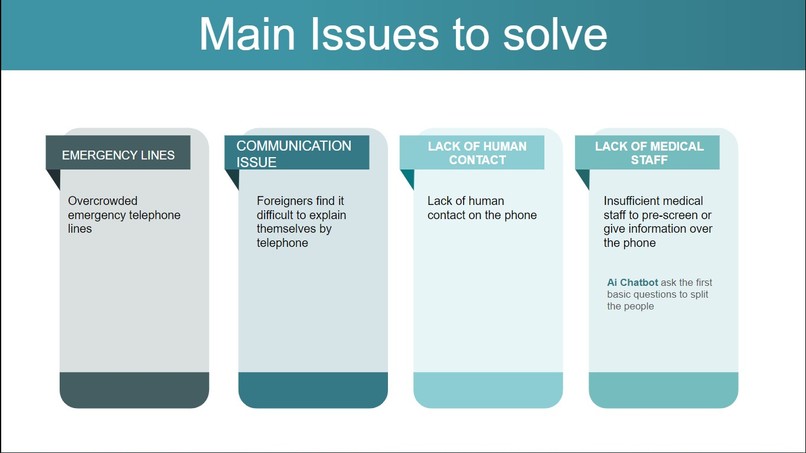 Main Issues to solve

EMERGENCY LINES

Overcrowded emergency telephone lines

COMMUNICATION ISSUE

Foreigners find it difficult to explain themselves by telephone

LACK OF HUMAN CONTACT

Lack of human contact on the phone

LACK OF MEDICAL STAFF

Insufficient medical staff to pre-screen or give information over the phone

Ai Chatbot ask the first basic questions to split the people